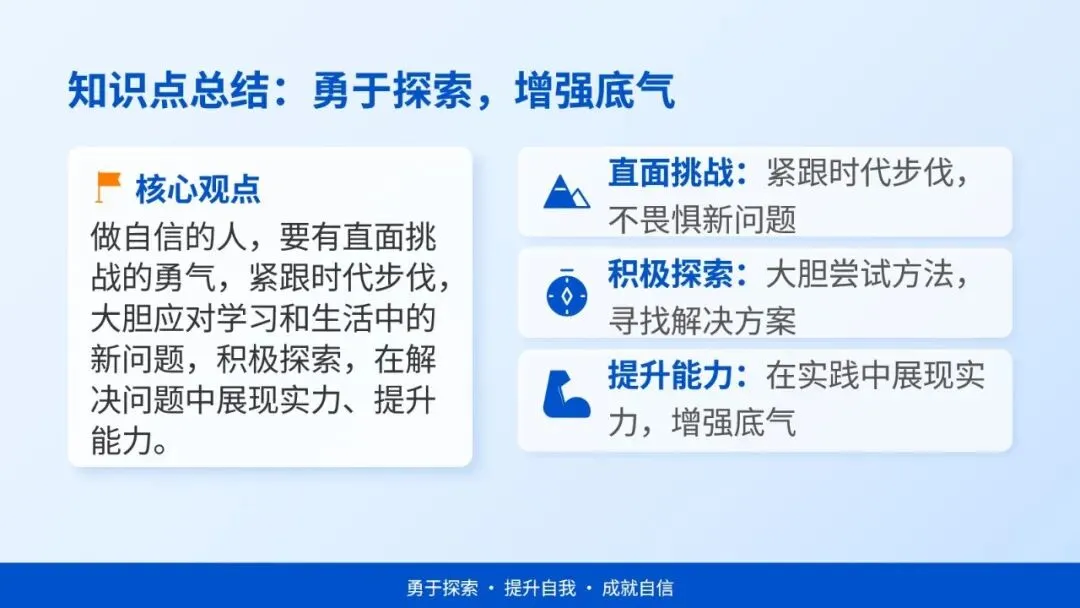 知识点总结：勇于探索，增强底气

核心观点

做自信的人，要有直面挑战的勇气，紧跟时代步伐，大胆应对学习和生活中的新问题，积极探索，在解决问题中展现实力、提升能力。

直面挑战：紧跟时代步伐，不畏惧新问题

积极探索：大胆尝试方法，寻找解决方案

提升能力：在实践中展现实力，增强底气

勇于探索 · 提升自我 · 成就自信